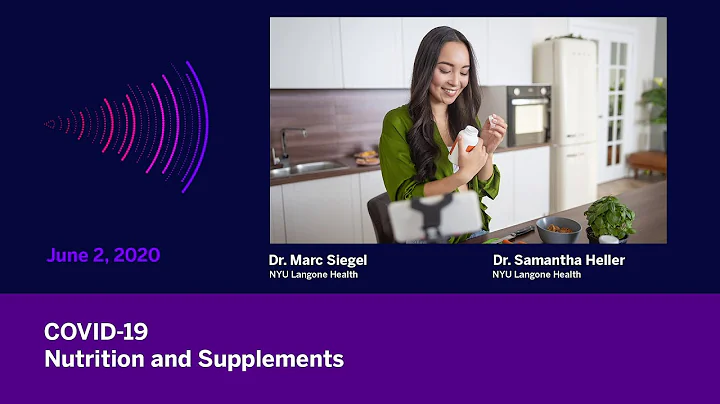 June 2, 2020

Dr. Marc Siegel
NYU Langone Health

Dr. Samantha Heller
NYU Langone Health

COVID-19
Nutrition and Supplements